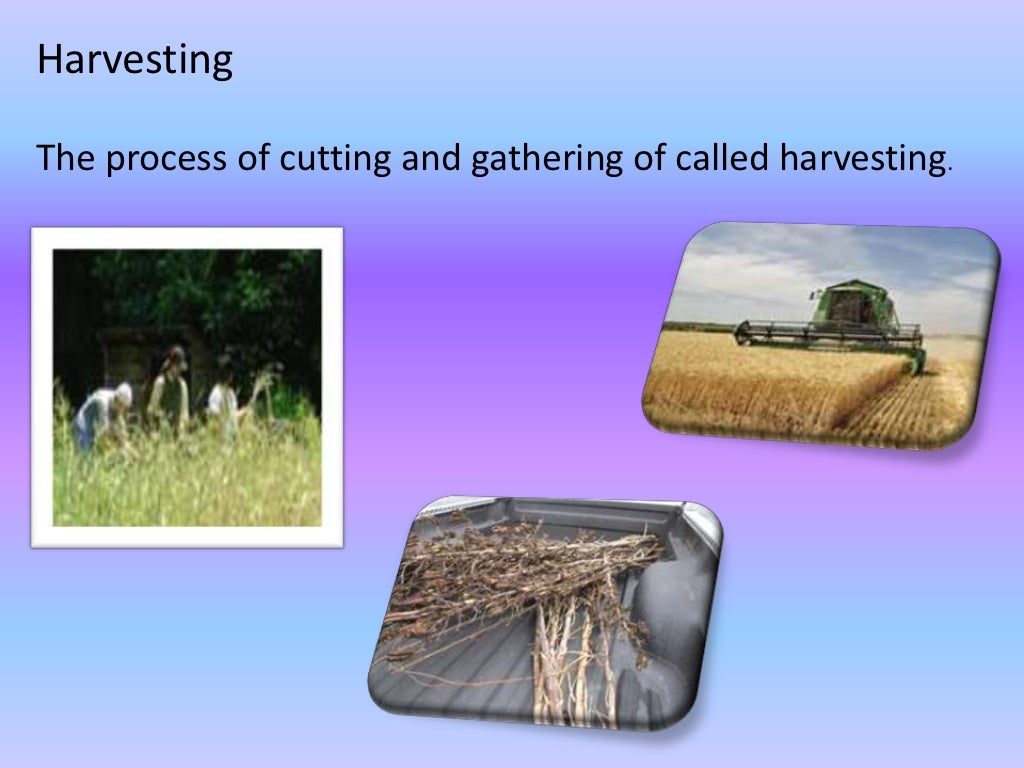 Harvesting

The process of cutting and gathering of called harvesting.